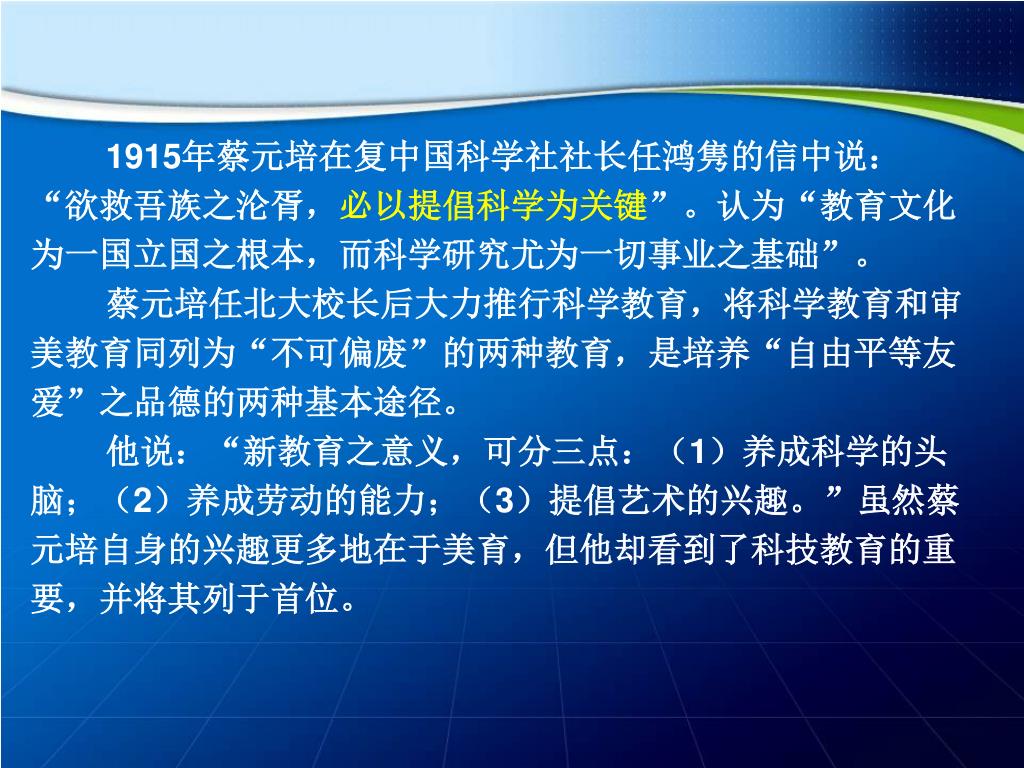 1915年蔡元培在复中国科学社社长任鸿隽的信中说：“欲救吾族之沦胥，必以提倡科学为关键”。认为“教育文化为一国立国之根本，而科学研究尤为一切事业之基础”。

蔡元培任北大校长后大力推行科学教育，将科学教育和审美教育同列为“不可偏废”的两种教育，是培养“自由平等友爱”之品德的两种基本途径。

他说：“新教育之意义，可分三点：（1）养成科学的头脑；（2）养成劳动的能力；（3）提倡艺术的兴趣。”虽然蔡元培自身的兴趣更多地在于美育，但他却看到了科技教育的重要，并将其列于首位。